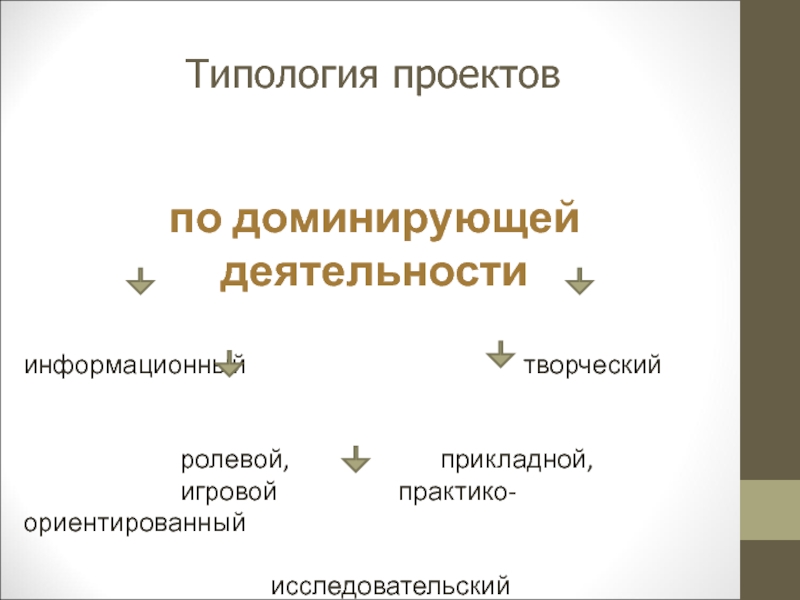 Типология проектов

по доминирующей деятельности

информационный творческий

ролевой, прикладной,
игровой практико-ориентированный

исследовательский